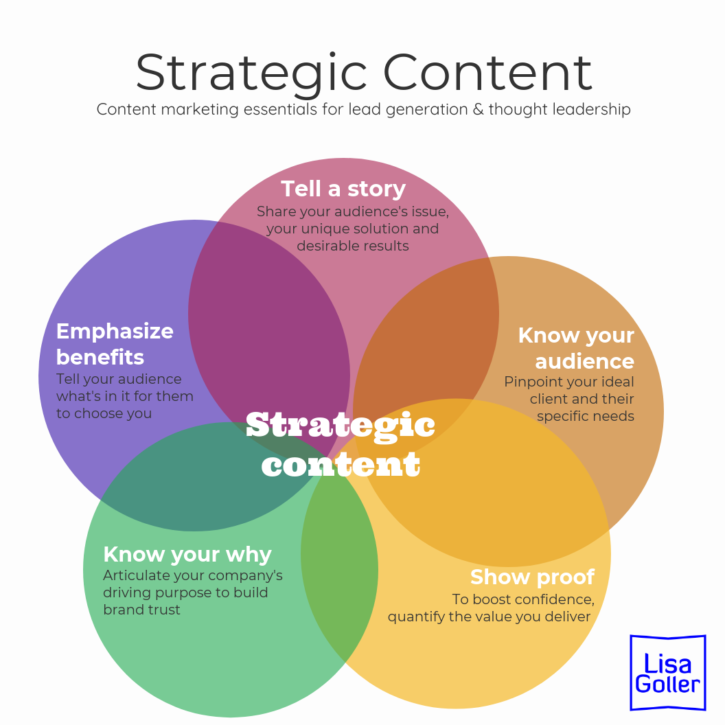 Strategic Content
Content marketing essentials for lead generation & thought leadership

Tell a story
Share your audience's issue, your unique solution and desirable results

Emphasize benefits
Tell your audience what's in it for them to choose you

Know your audience
Pinpoint your ideal client and their specific needs

Strategic content

Know your why
Articulate your company's driving purpose to build brand trust

Show proof
To boost confidence, quantify the value you deliver

Lisa Goller